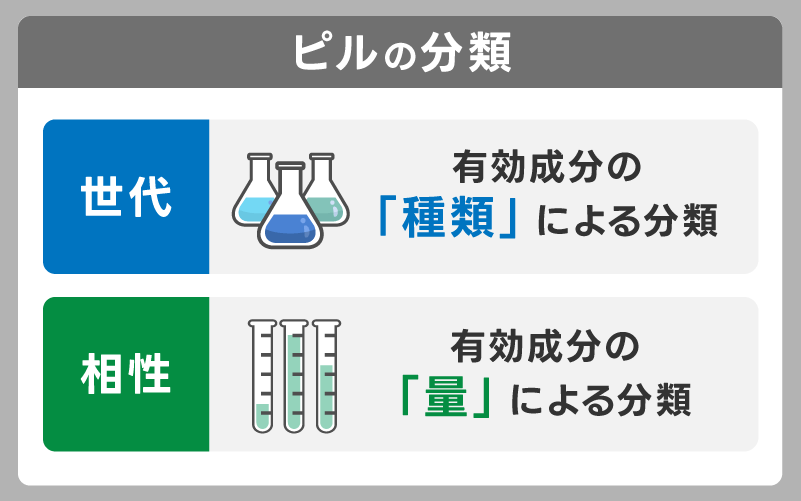 ピルの分類

世代

有効成分の「種類」による分類

相性

有効成分の「量」による分類